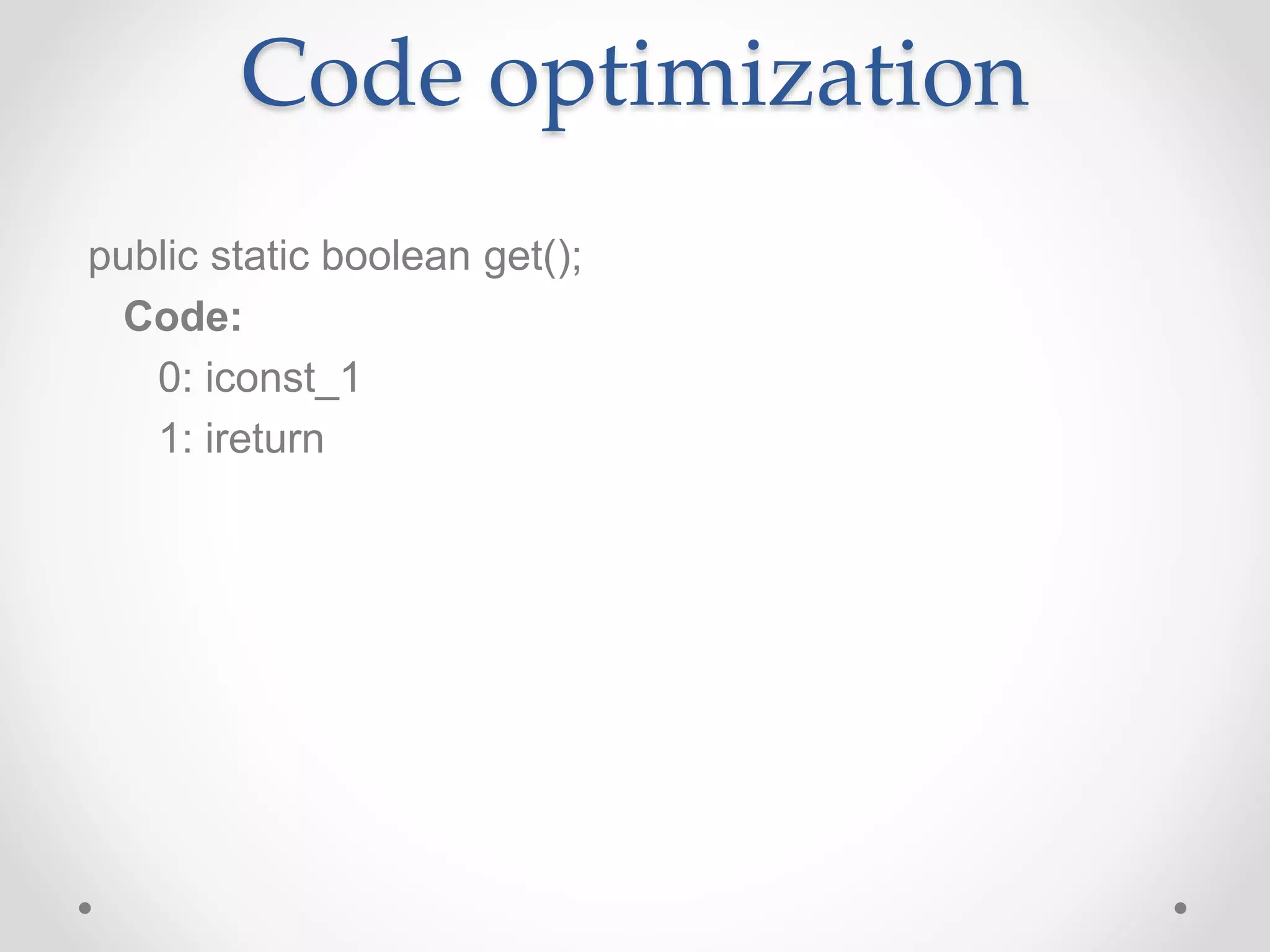 Code optimization

public static boolean get();
Code:
0: iconst_1
1: ireturn